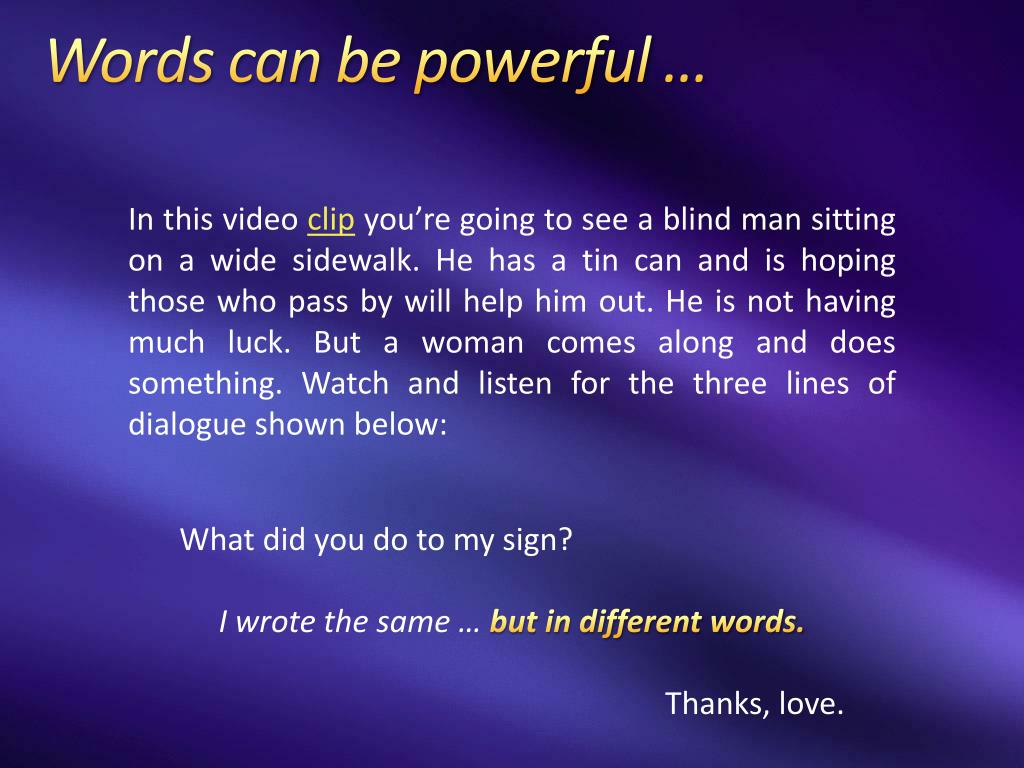 Words can be powerful …

In this video clip you’re going to see a blind man sitting on a wide sidewalk. He has a tin can and is hoping those who pass by will help him out. He is not having much luck. But a woman comes along and does something. Watch and listen for the three lines of dialogue shown below:

What did you do to my sign?

I wrote the same … but in different words.

Thanks, love.